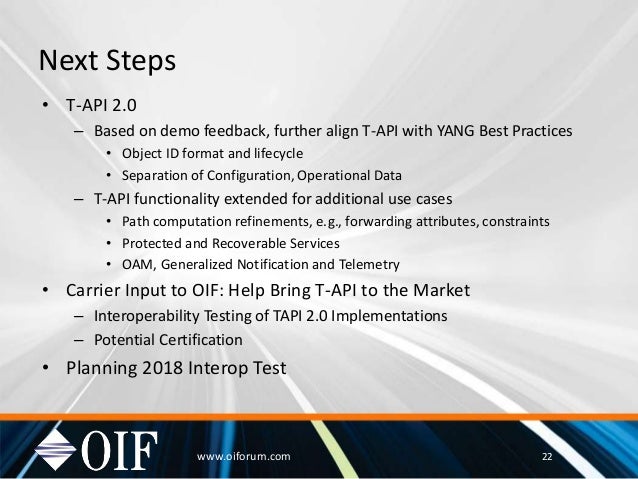 Next Steps

• T-API 2.0
 – Based on demo feedback, further align T-API with YANG Best Practices
  • Object ID format and lifecycle
  • Separation of Configuration, Operational Data
 – T-API functionality extended for additional use cases
  • Path computation refinements, e.g., forwarding attributes, constraints
  • Protected and Recoverable Services
  • OAM, Generalized Notification and Telemetry
• Carrier Input to OIF: Help Bring T-API to the Market
 – Interoperability Testing of TAPI 2.0 Implementations
 – Potential Certification
• Planning 2018 Interop Test

OIF

www.oiforum.com

22